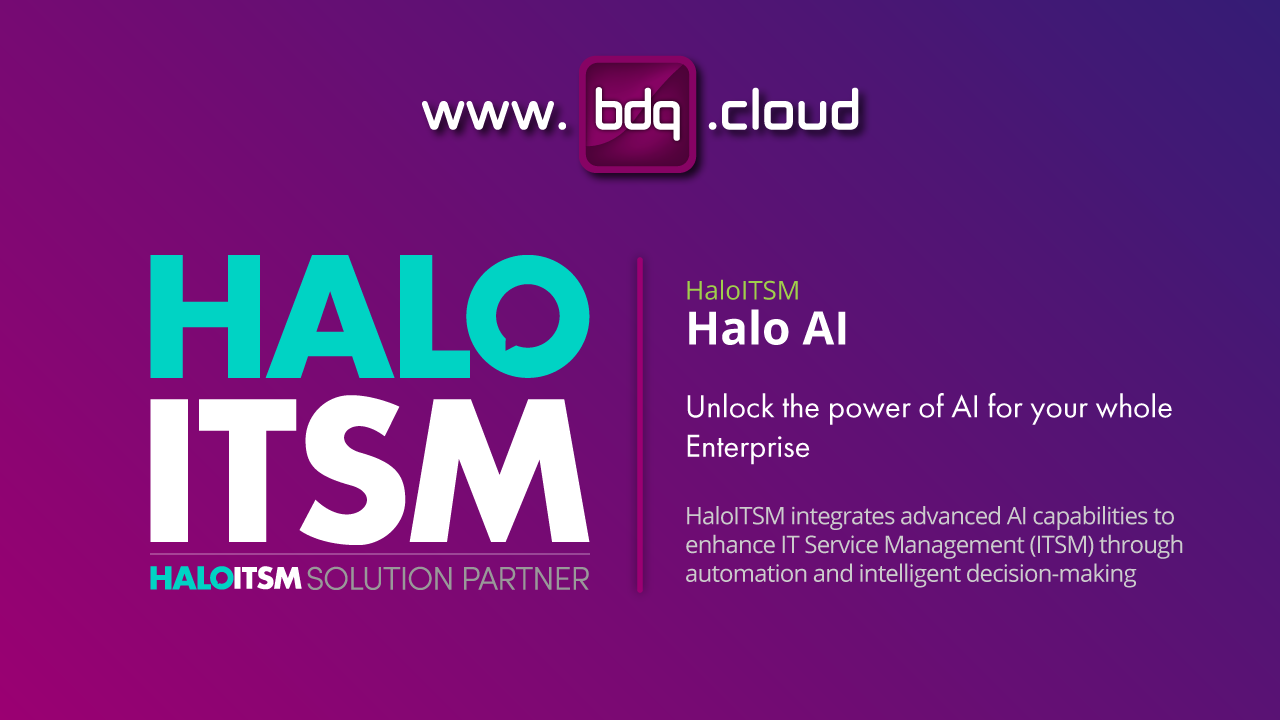 www. bdq .cloud

HALO
ITSM
HALOITSM SOLUTION PARTNER

HaloITSM
Halo AI

Unlock the power of AI for your whole Enterprise

HaloITSM integrates advanced AI capabilities to enhance IT Service Management (ITSM) through automation and intelligent decision-making